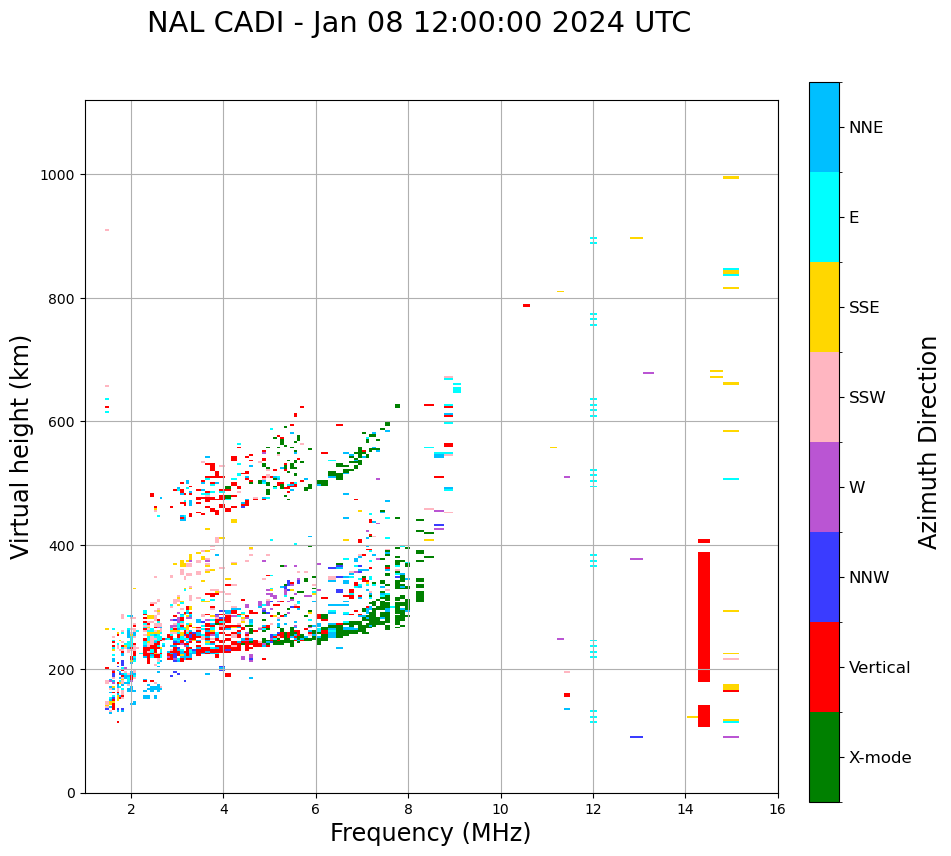 NAL CADI - Jan 08 12:00:00 2024 UTC

Virtual height (km)

1000
800
600
400
200
0

2
4
6
8
10
12
14
16

Frequency (MHz)

NNE
E
SSE
SSW
W
NNW
Vertical
X-mode

Azimuth Direction